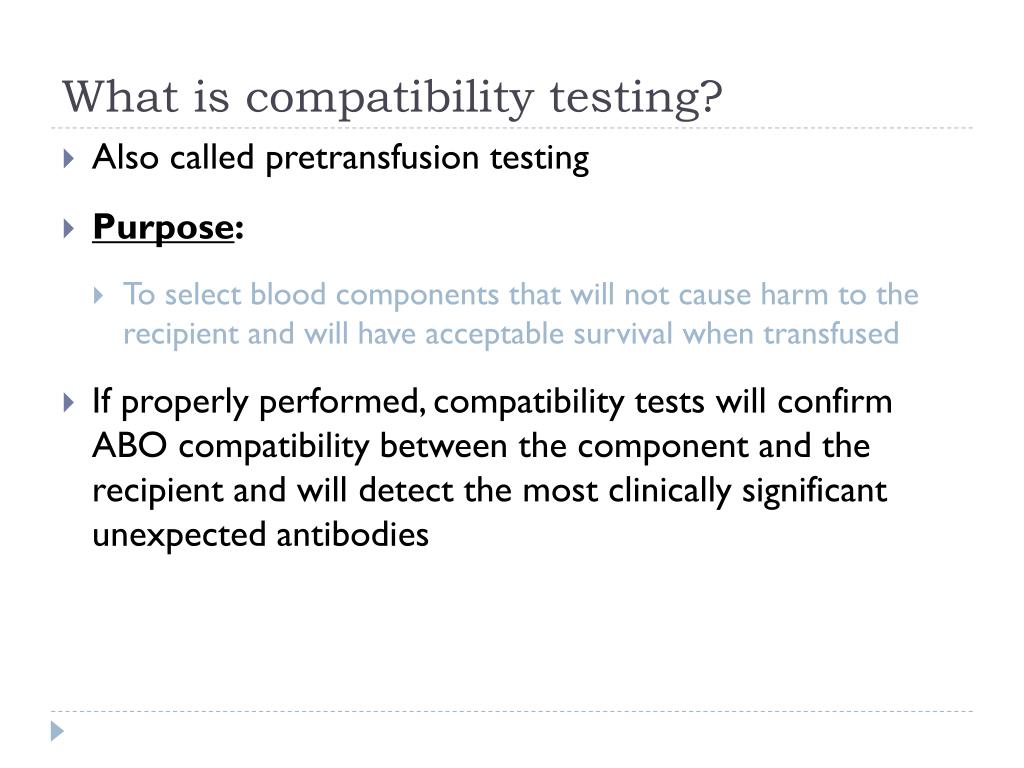 What is compatibility testing?

Also called pretransfusion testing

Purpose:

To select blood components that will not cause harm to the recipient and will have acceptable survival when transfused

If properly performed, compatibility tests will confirm ABO compatibility between the component and the recipient and will detect the most clinically significant unexpected antibodies